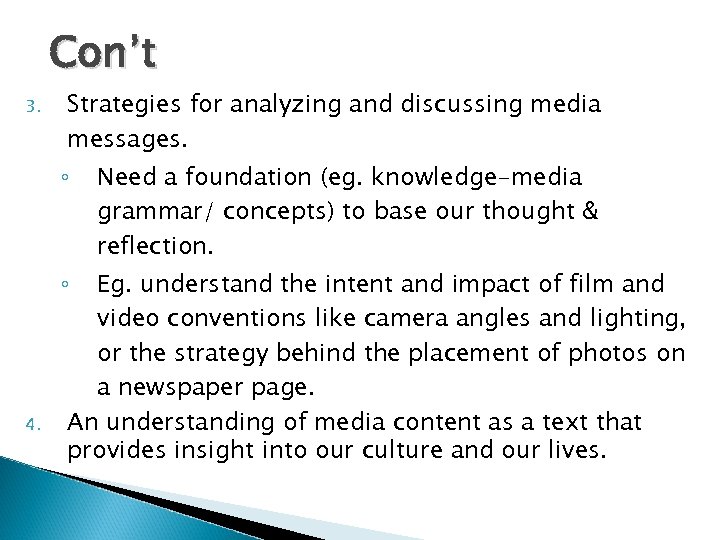 Con't

3. Strategies for analyzing and discussing media messages.

◦ Need a foundation (eg. knowledge-media grammar/ concepts) to base our thought & reflection.

◦ Eg. understand the intent and impact of film and video conventions like camera angles and lighting, or the strategy behind the placement of photos on a newspaper page.

4. An understanding of media content as a text that provides insight into our culture and our lives.